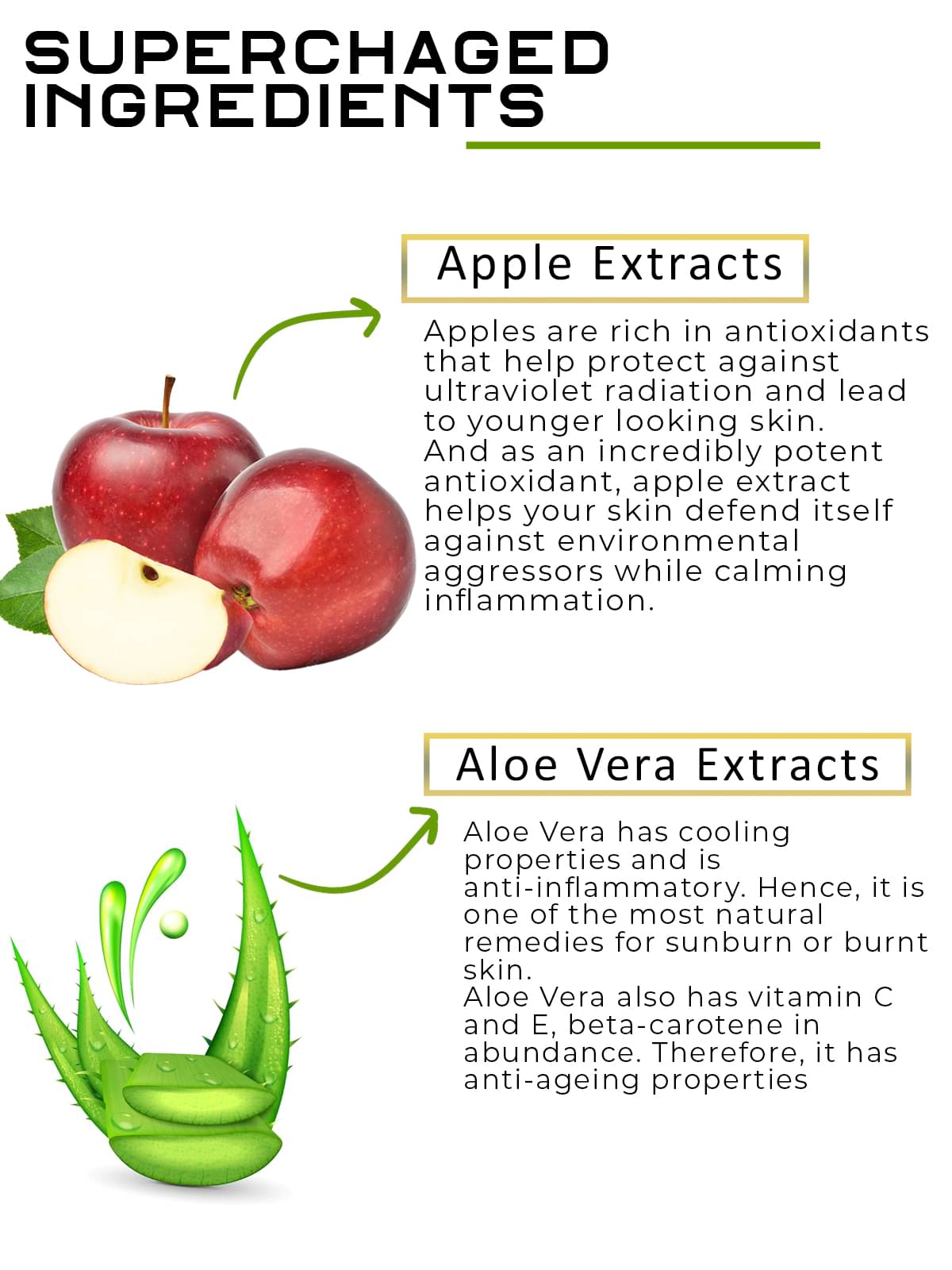 SUPERCHAGED INGREDIENTS

Apple Extracts

Apples are rich in antioxidants that help protect against ultraviolet radiation and lead to younger looking skin.
And as an incredibly potent antioxidant, apple extract helps your skin defend itself against environmental aggressors while calming inflammation.

Aloe Vera Extracts

Aloe Vera has cooling properties and is anti-inflammatory. Hence, it is one of the most natural remedies for sunburn or burnt skin.
Aloe Vera also has vitamin C and E, beta-carotene in abundance. Therefore, it has anti-ageing properties